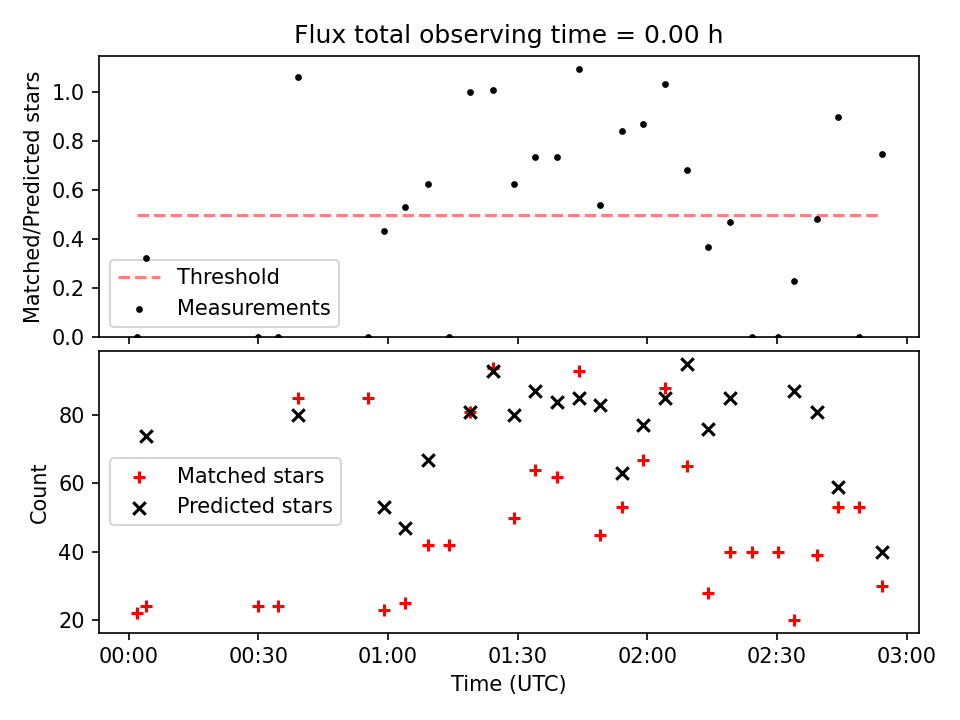 Flux total observing time = 0.00 h

Matched/Predicted stars

1.0
0.8
0.6
0.4
0.2
0.0

Threshold
Measurements

Count

80
60
40
20

Matched stars
Predicted stars

00:00 00:30 01:00 01:30 02:00 02:30 03:00
Time (UTC)